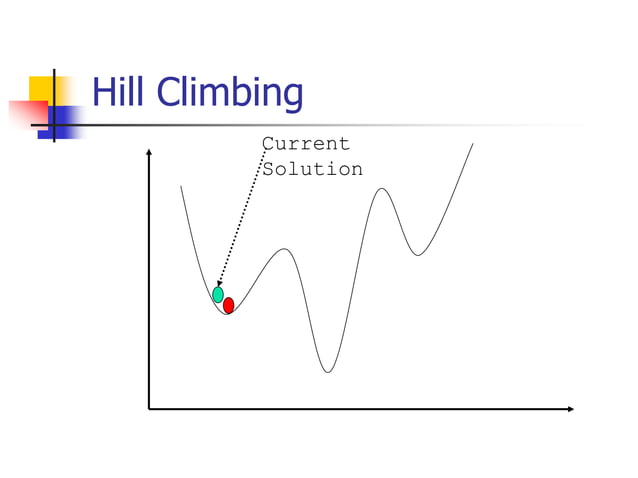 Hill Climbing

Current Solution